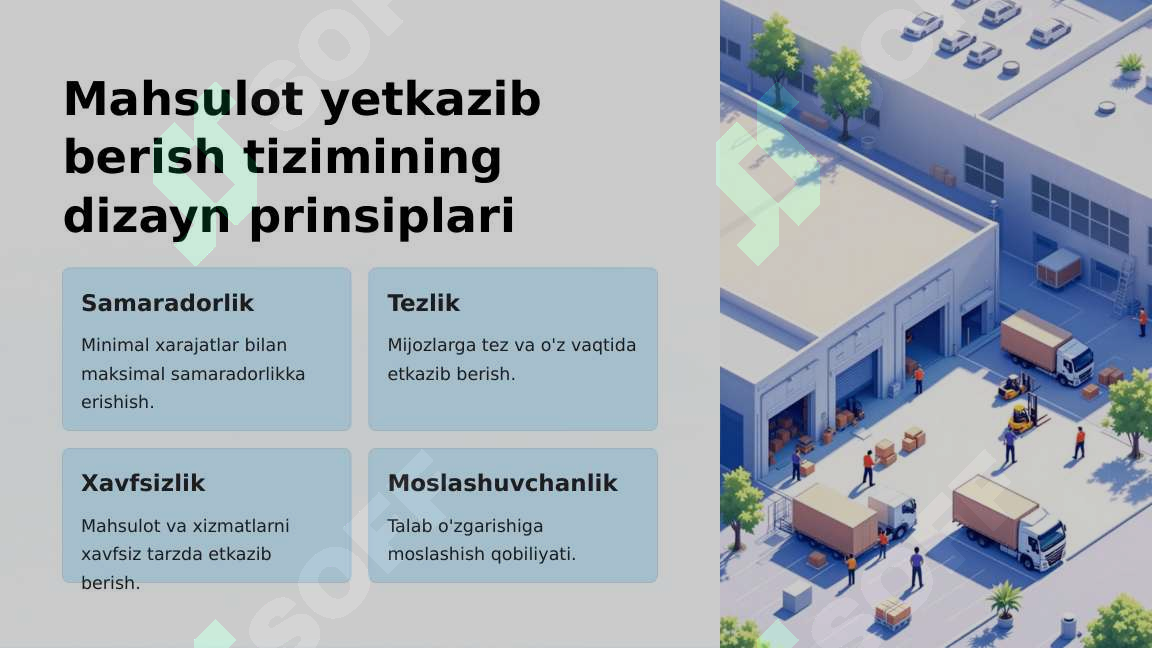 Mahsulot yetkazib berish tizimining dizayn prinsiplari

Samaradorlik

Minimal xarajatlar bilan maksimal samaradorlikka erishish.

Tezlik

Mijozlarga tez va o'z vaqtida etkazib berish.

Xavfsizlik

Mahsulot va xizmatlarni xavfsiz tarzda etkazib berish.

Moslashuvchanlik

Talab o'zgarishiga moslashish qobiliyati.